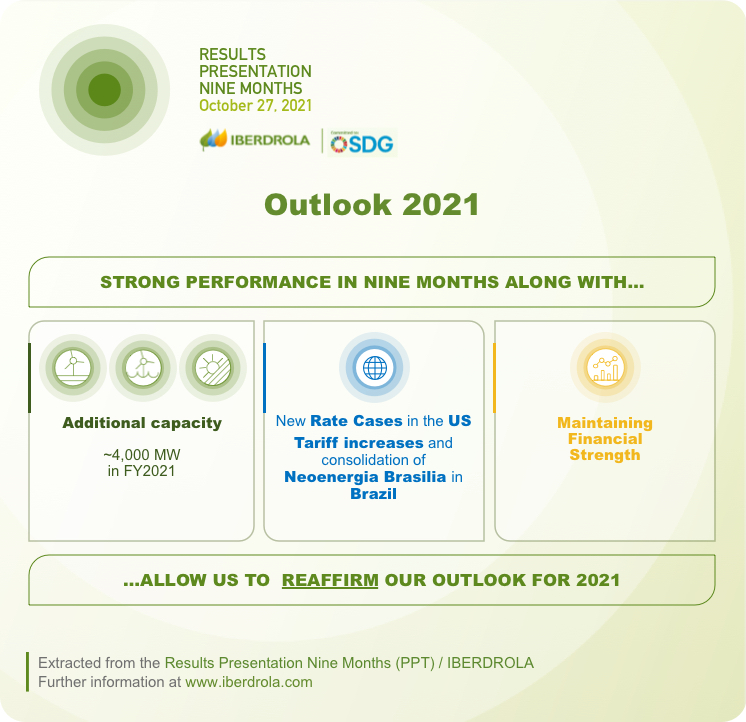 RESULTS PRESENTATION NINE MONTHS
October 27, 2021

IBERDROLA | Committed to SDG

Outlook 2021

STRONG PERFORMANCE IN NINE MONTHS ALONG WITH…

Additional capacity

~4,000 MW in FY2021

New Rate Cases in the US
Tariff increases and consolidation of Neoenergia Brasilia in Brazil

Maintaining Financial Strength

…ALLOW US TO REAFFIRM OUR OUTLOOK FOR 2021

Extracted from the Results Presentation Nine Months (PPT) / IBERDROLA
Further information at www.iberdrola.com